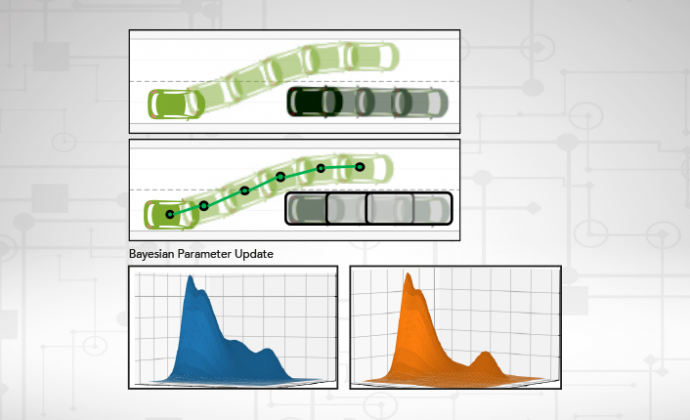 Bayesian Parameter Update